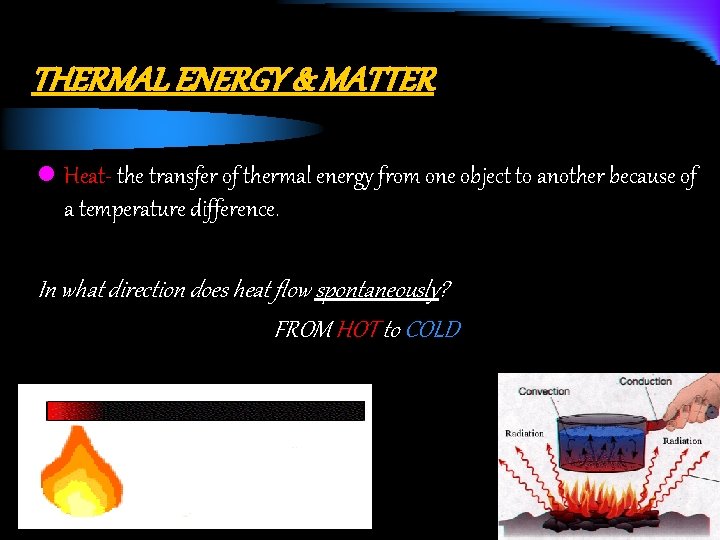 THERMAL ENERGY & MATTER

Heat- the transfer of thermal energy from one object to another because of a temperature difference.

In what direction does heat flow spontaneously?

FROM HOT to COLD

Convection

Conduction

Radiation

Radiation